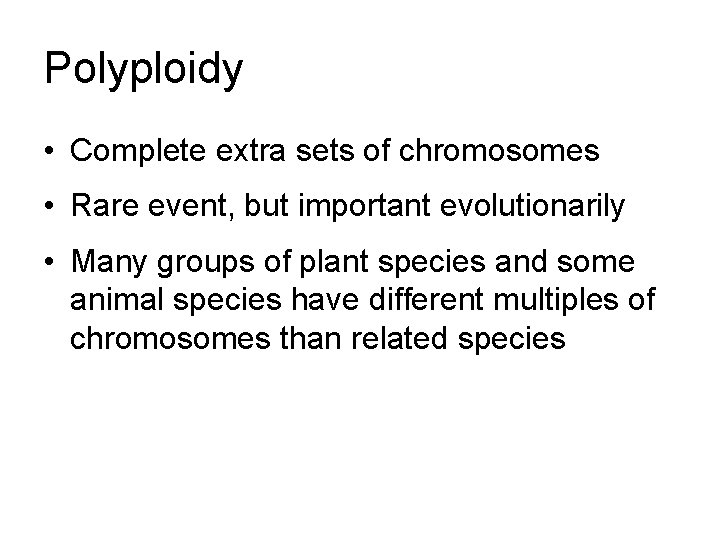 Polyploidy

• Complete extra sets of chromosomes

• Rare event, but important evolutionarily

• Many groups of plant species and some animal species have different multiples of chromosomes than related species